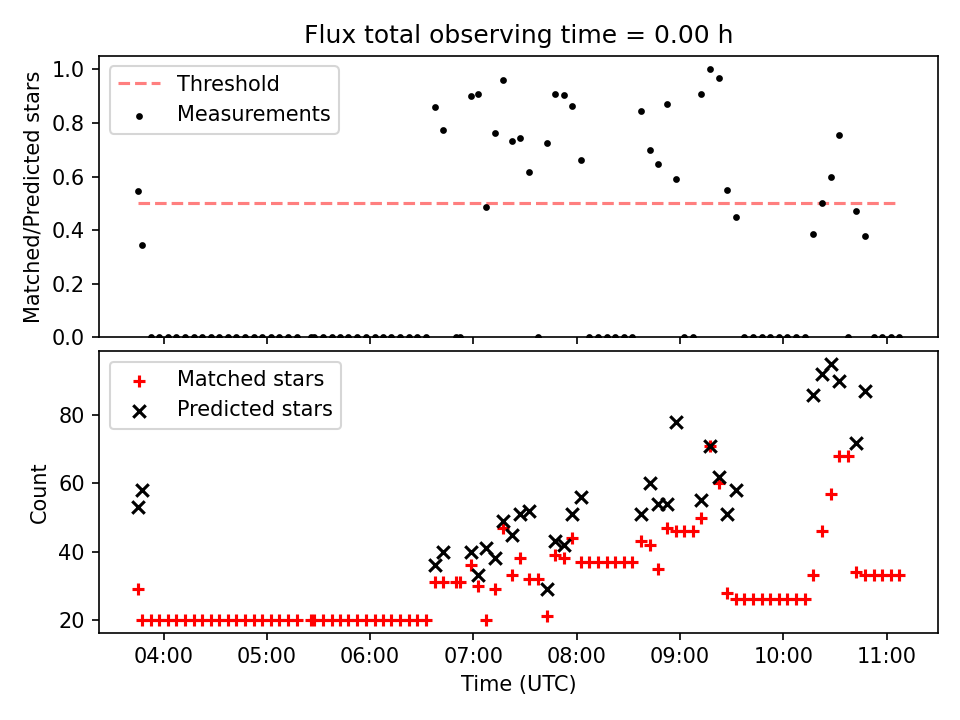 Flux total observing time = 0.00 h

Threshold
Measurements

Matched/Predicted stars

1.0
0.8
0.6
0.4
0.2
0.0

Matched stars
Predicted stars

Count

80
60
40
20

04:00
05:00
06:00
07:00
08:00
09:00
10:00
11:00

Time (UTC)